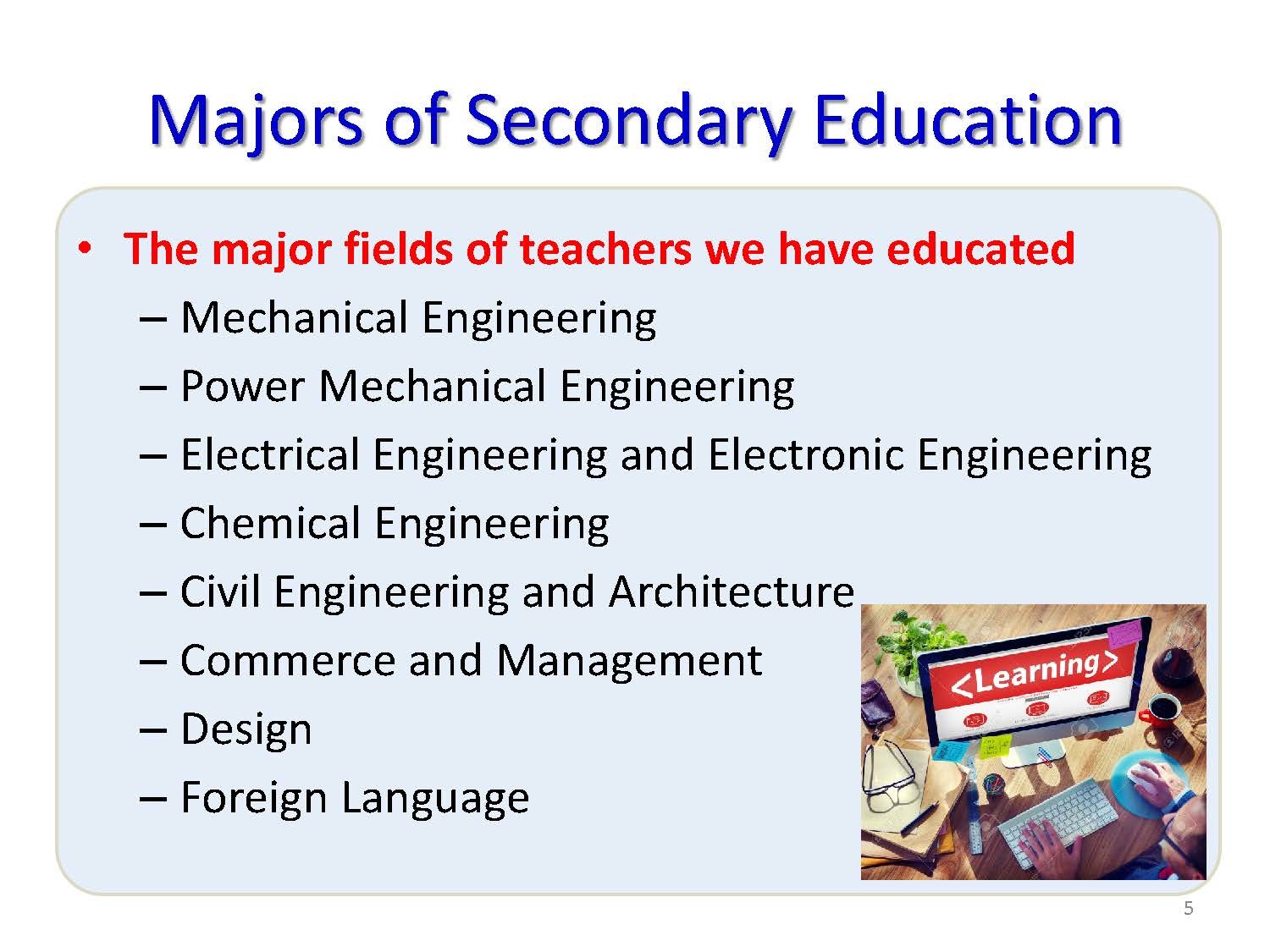 Majors of Secondary Education

• The major fields of teachers we have educated
– Mechanical Engineering
– Power Mechanical Engineering
– Electrical Engineering and Electronic Engineering
– Chemical Engineering
– Civil Engineering and Architecture
– Commerce and Management
– Design
– Foreign Language

<Learning>

5